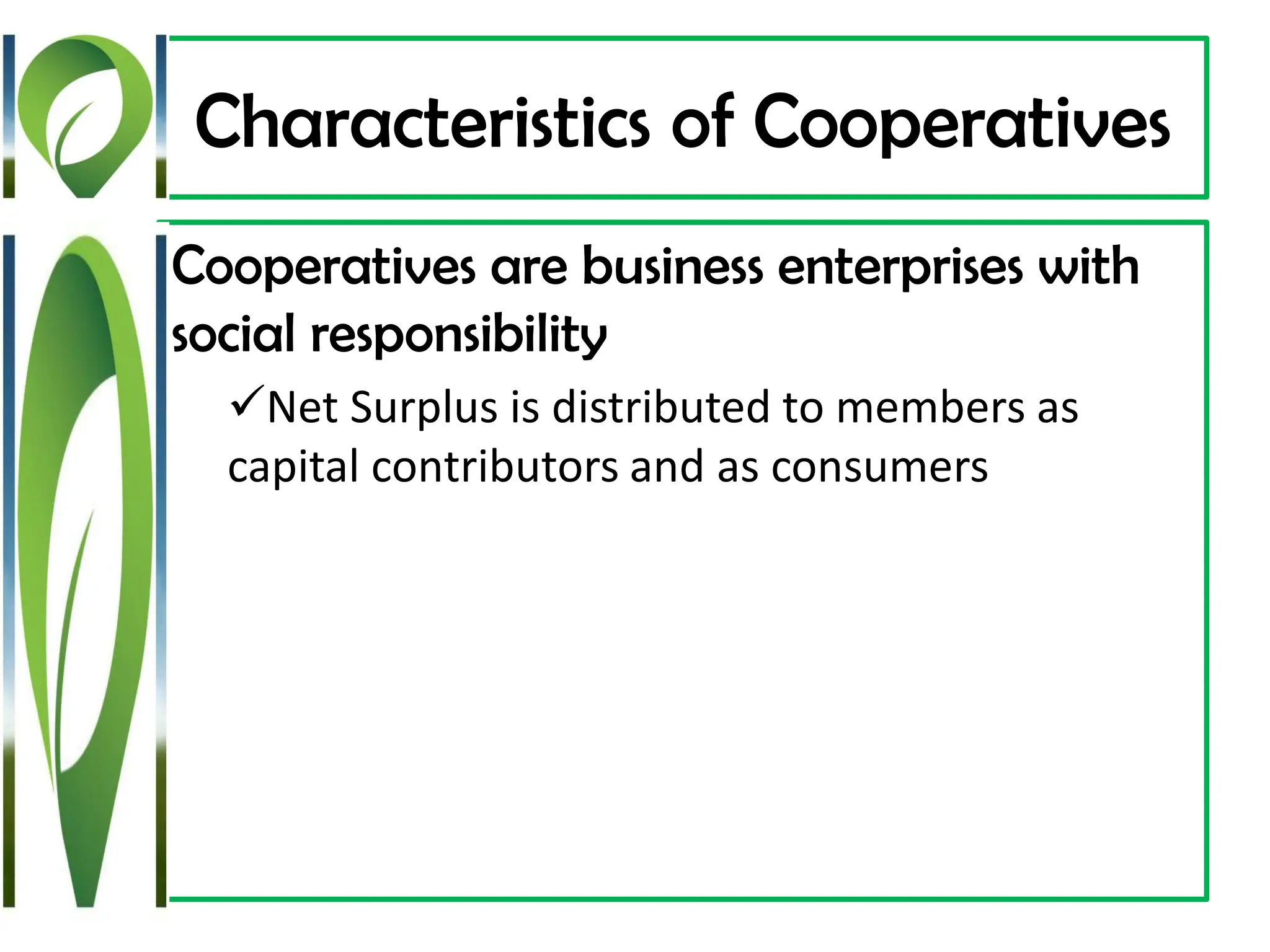 Characteristics of Cooperatives

Cooperatives are business enterprises with social responsibility

✓Net Surplus is distributed to members as capital contributors and as consumers